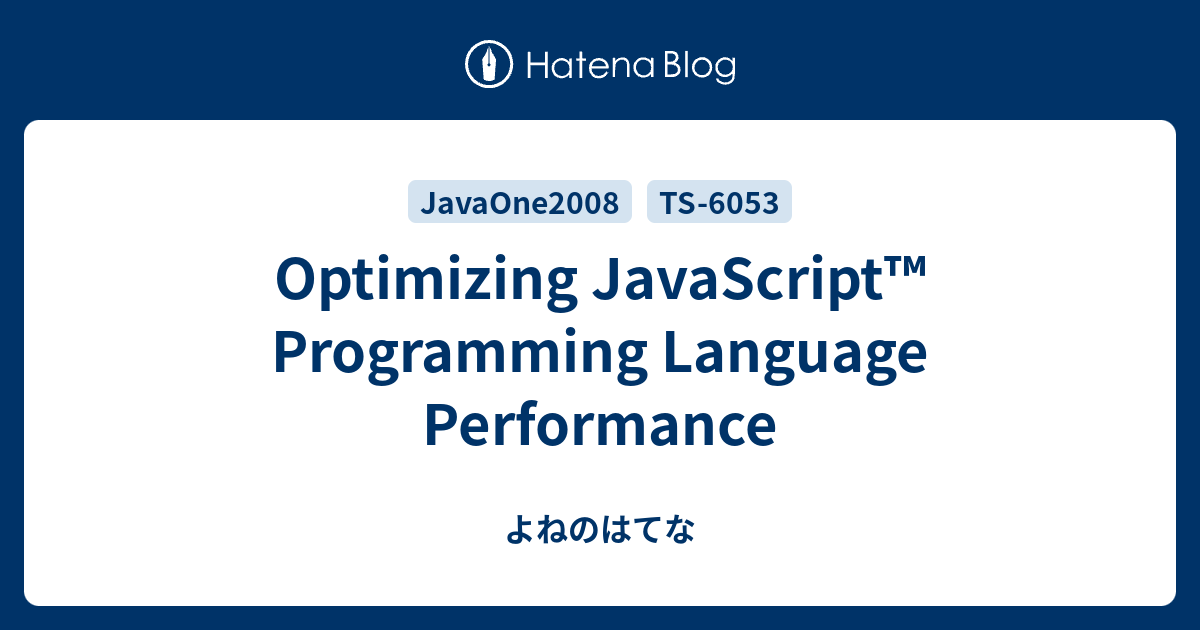 Hatena Blog

JavaOne2008 TS-6053

Optimizing JavaScript™ Programming Language Performance

よねのはてな